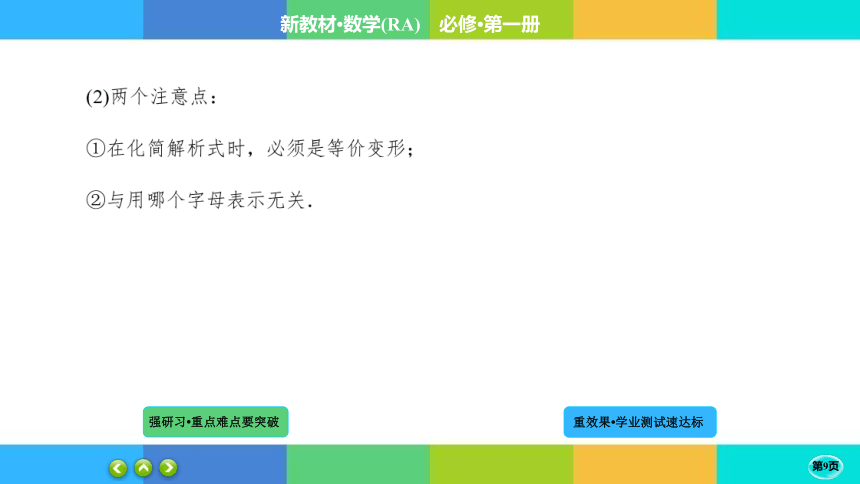 新教材•数学(RA)　必修•第一册

(2)两个注意点：

①在化简解析式时，必须是等价变形；

②与用哪个字母表示无关.

强研习•重点难点要突破

重效果•学业测试速达标

第9页